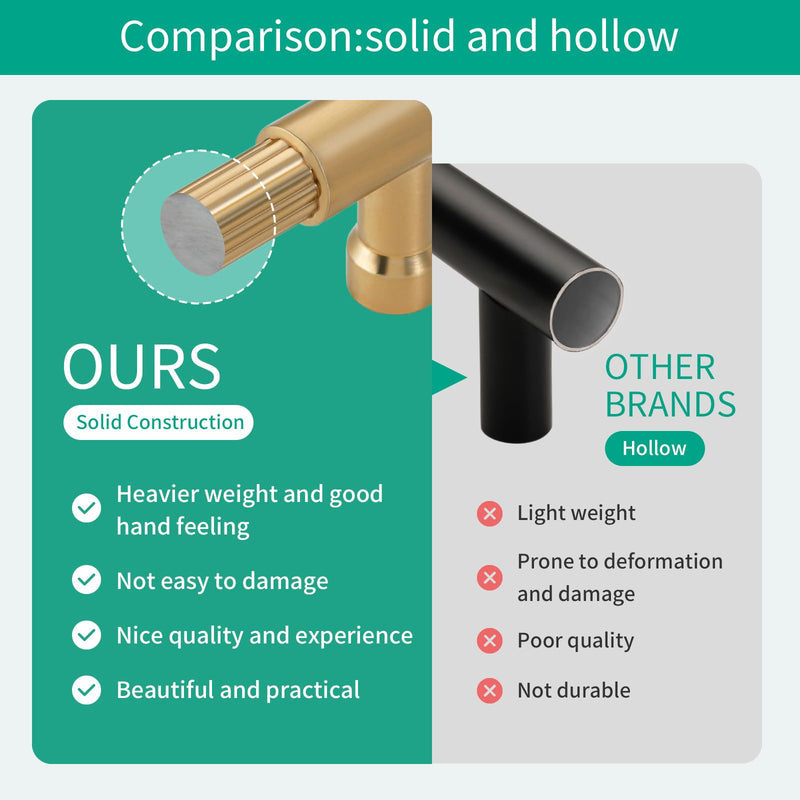 Comparison:solid and hollow

OURS
Solid Construction

Heavier weight and good hand feeling
Not easy to damage
Nice quality and experience
Beautiful and practical

OTHER BRANDS
Hollow

Light weight
Prone to deformation and damage
Poor quality
Not durable